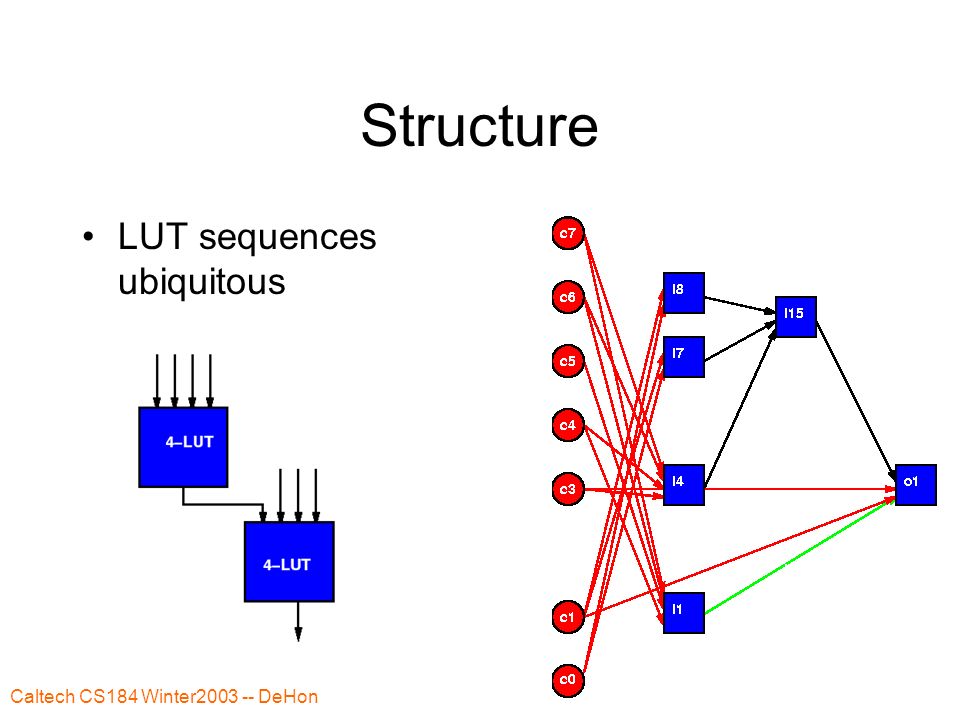 Structure

• LUT sequences ubiquitous

4–LUT

4–LUT

c7
c6
c5
c4
c3
c1
c0

l8
l7
l4
l1

l15

o1

Caltech CS184 Winter2003 -- DeHon